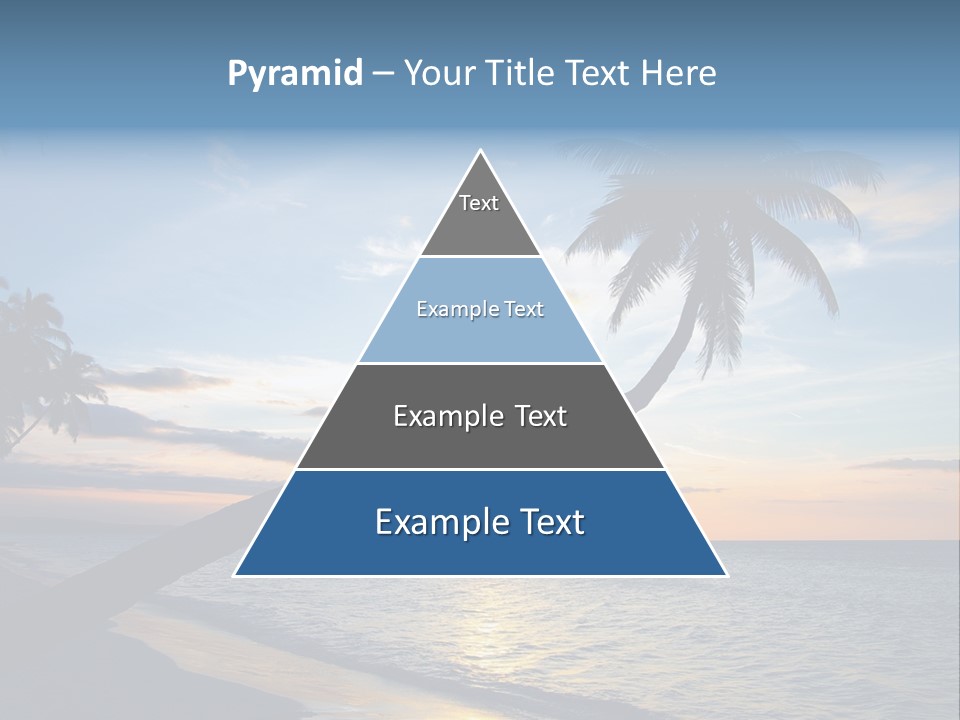 Pyramid – Your Title Text Here

Text

Example Text

Example Text

Example Text